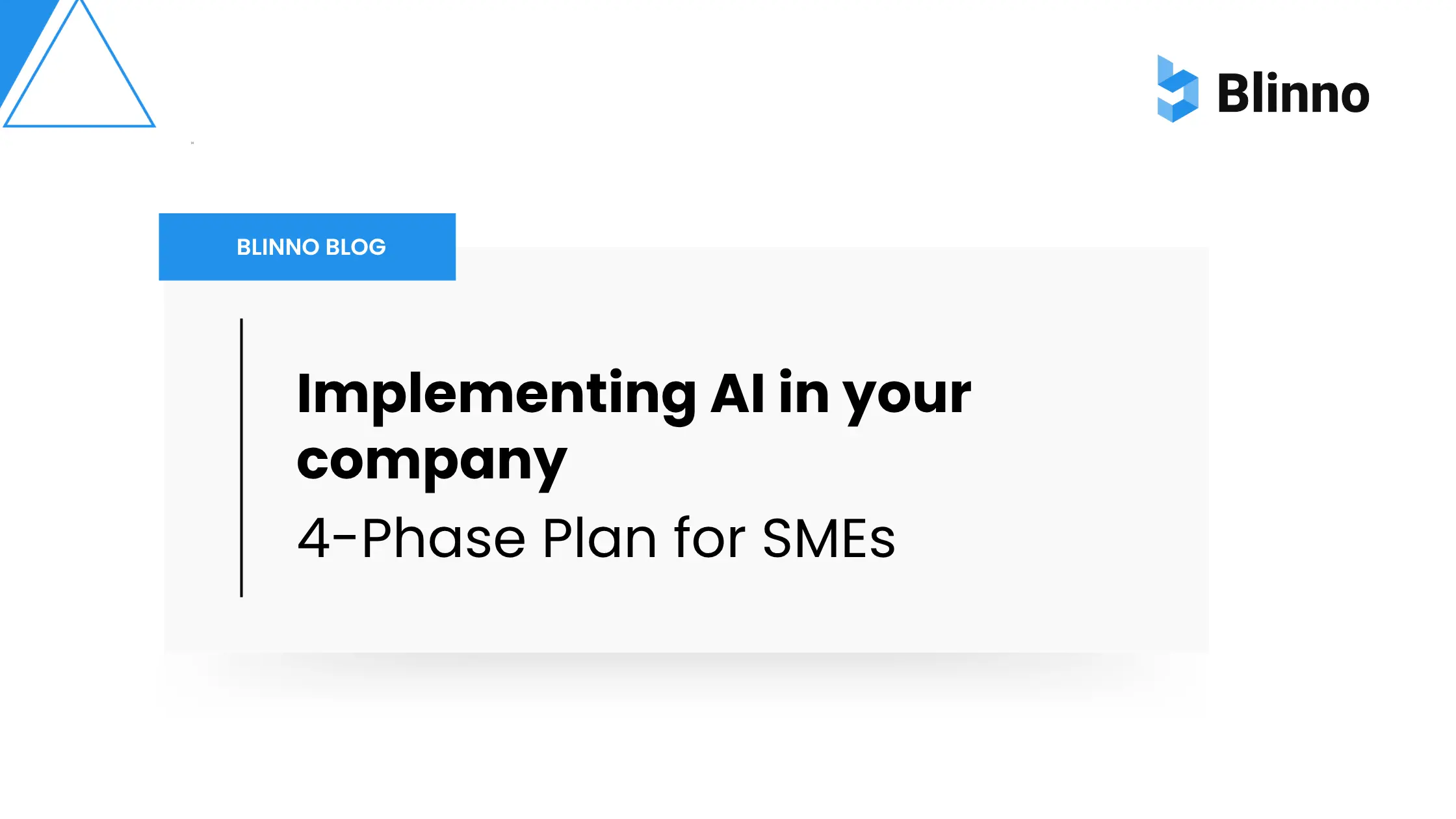 Blinno

BLINNO BLOG

Implementing AI in your company

4-Phase Plan for SMEs